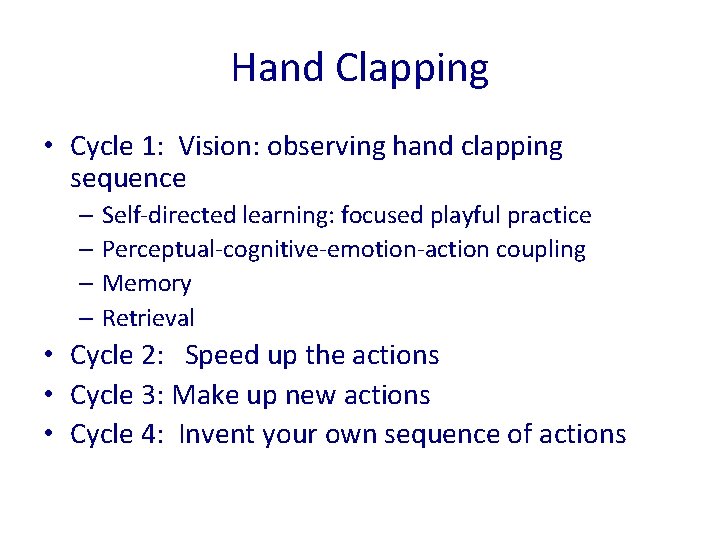 Hand Clapping

• Cycle 1: Vision: observing hand clapping sequence
– Self-directed learning: focused playful practice
– Perceptual-cognitive-emotion-action coupling
– Memory
– Retrieval
• Cycle 2: Speed up the actions
• Cycle 3: Make up new actions
• Cycle 4: Invent your own sequence of actions